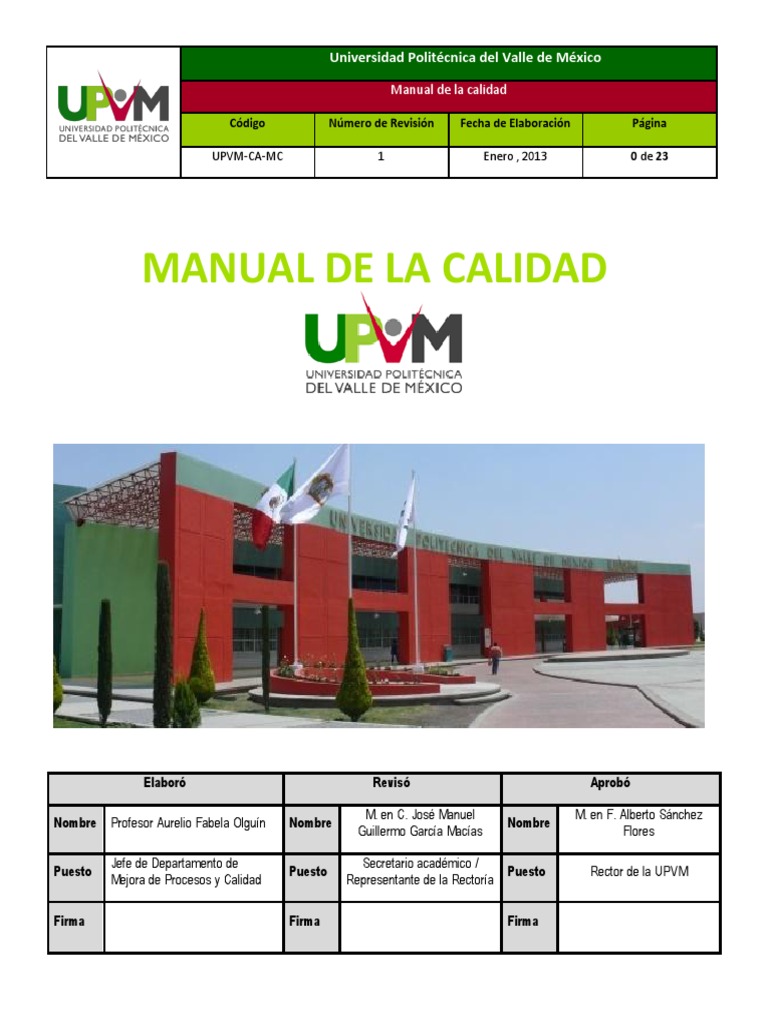 UPVM UNIVERSIDAD POLITÉCNICA DEL VALLE DE MÉXICO

Universidad Politécnica del Valle de México

Manual de la calidad

| Código | Número de Revisión | Fecha de Elaboración | Página |
|---|---|---|---|
| UPVM-CA-MC | 1 | Enero , 2013 | 0 de 23 |

MANUAL DE LA CALIDAD

UPVM UNIVERSIDAD POLITÉCNICA DEL VALLE DE MÉXICO

UNIVERSIDAD POLITÉCNICA DEL VALLE DE MÉXICO

| Elaboró | | Revisó | | Aprobó | |
|---|---|---|---|---|---|
| Nombre | Profesor Aurelio Fabela Olguín | Nombre | M. en C. José Manuel Guillermo García Macías | Nombre | M. en F. Alberto Sánchez Flores |
| Puesto | Jefe de Departamento de Mejora de Procesos y Calidad | Puesto | Secretario académico / Representante de la Rectoría | Puesto | Rector de la UPVM |
| Firma | | Firma | | Firma | |